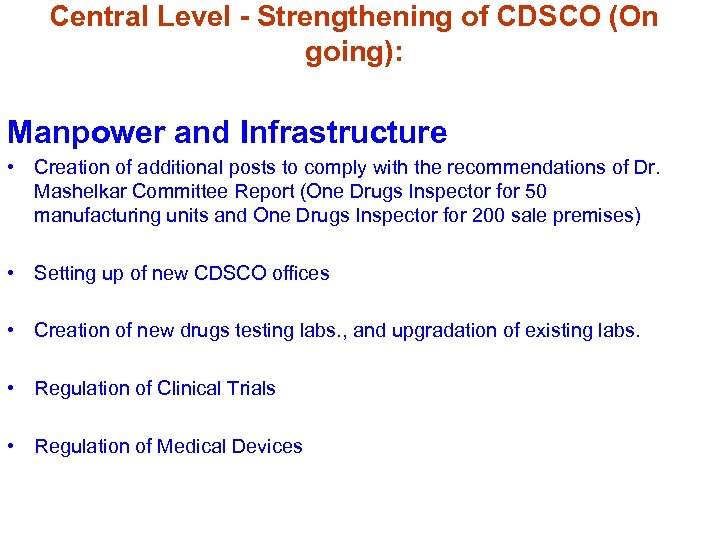 Central Level - Strengthening of CDSCO (On going):

Manpower and Infrastructure

• Creation of additional posts to comply with the recommendations of Dr. Mashelkar Committee Report (One Drugs Inspector for 50 manufacturing units and One Drugs Inspector for 200 sale premises)

• Setting up of new CDSCO offices

• Creation of new drugs testing labs., and upgradation of existing labs.

• Regulation of Clinical Trials

• Regulation of Medical Devices